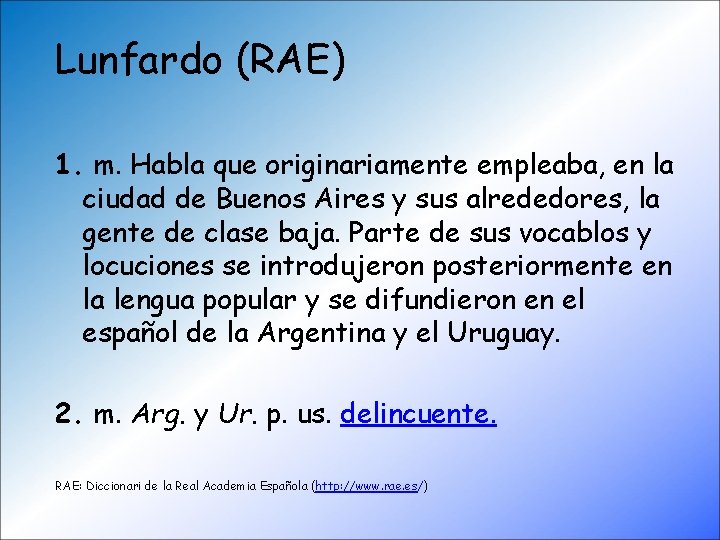 Lunfardo (RAE)

1. m. Habla que originariamente empleaba, en la ciudad de Buenos Aires y sus alrededores, la gente de clase baja. Parte de sus vocablos y locuciones se introdujeron posteriormente en la lengua popular y se difundieron en el español de la Argentina y el Uruguay.

2. m. Arg. y Ur. p. us. delincuente.

RAE: Diccionari de la Real Academia Española (http://www.rae.es/)